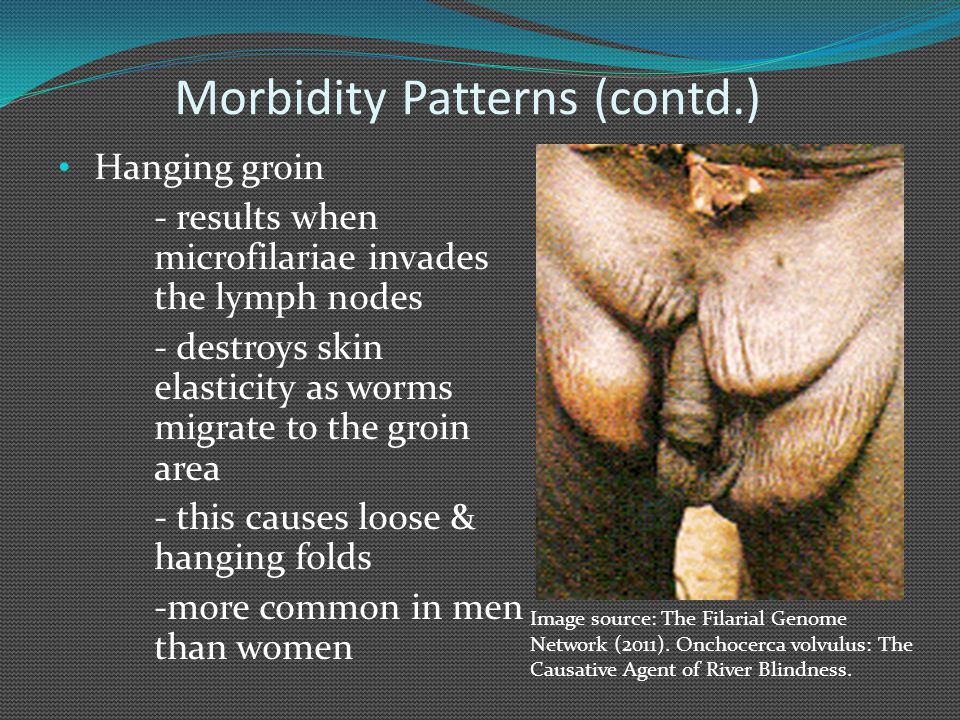 Morbidity Patterns (contd.)

• Hanging groin

- results when microfilariae invades the lymph nodes

- destroys skin elasticity as worms migrate to the groin area

- this causes loose & hanging folds

-more common in men than women

Image source: The Filarial Genome Network (2011). Onchocerca volvulus: The Causative Agent of River Blindness.